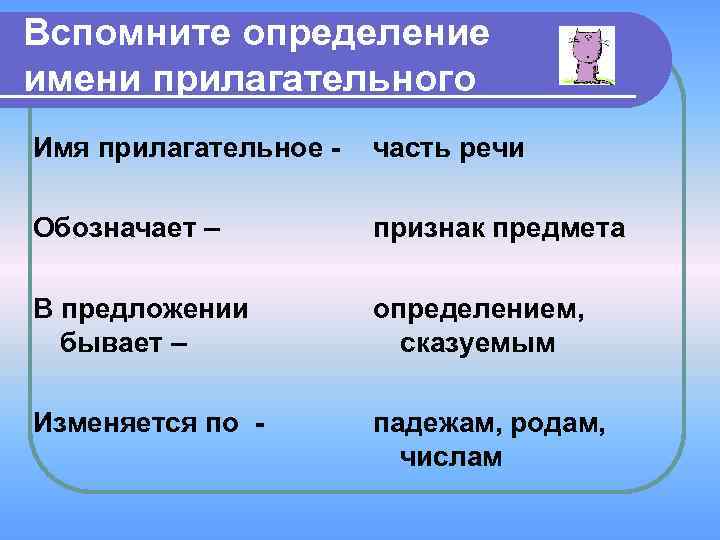 Вспомните определение имени прилагательного

Имя прилагательное -

Обозначает –

В предложении бывает –

Изменяется по -

часть речи

признак предмета

определением, сказуемым

падежам, родам, числам